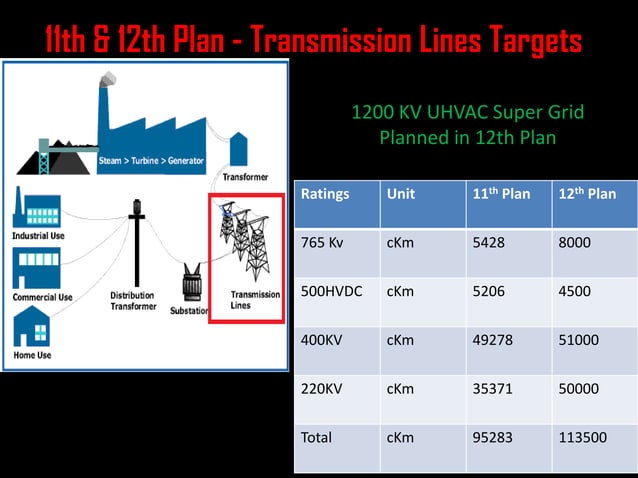 11th & 12th Plan - Transmission Lines Targets

Steam > Turbine > Generator

Transformer

Industrial Use

Commercial Use

Home Use

Distribution Transformer

Substation

Transmission Lines

1200 KV UHVAC Super Grid Planned in 12th Plan

| Ratings | Unit | 11$^{th}$ Plan | 12$^{th}$ Plan |
|---|---|---|---|
| 765 Kv | cKm | 5428 | 8000 |
| 500HVDC | cKm | 5206 | 4500 |
| 400KV | cKm | 49278 | 51000 |
| 220KV | cKm | 35371 | 50000 |
| Total | cKm | 95283 | 113500 |